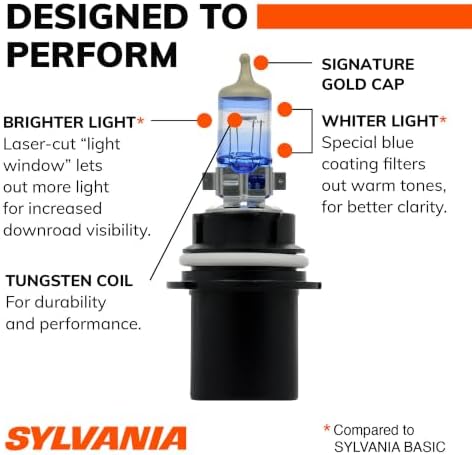 DESIGNED TO PERFORM

SIGNATURE GOLD CAP

BRIGHTER LIGHT*
Laser-cut “light window” lets out more light for increased downroad visibility.

WHITER LIGHT*
Special blue coating filters out warm tones, for better clarity.

TUNGSTEN COIL
For durability and performance.

SYLVANIA

* Compared to SYLVANIA BASIC